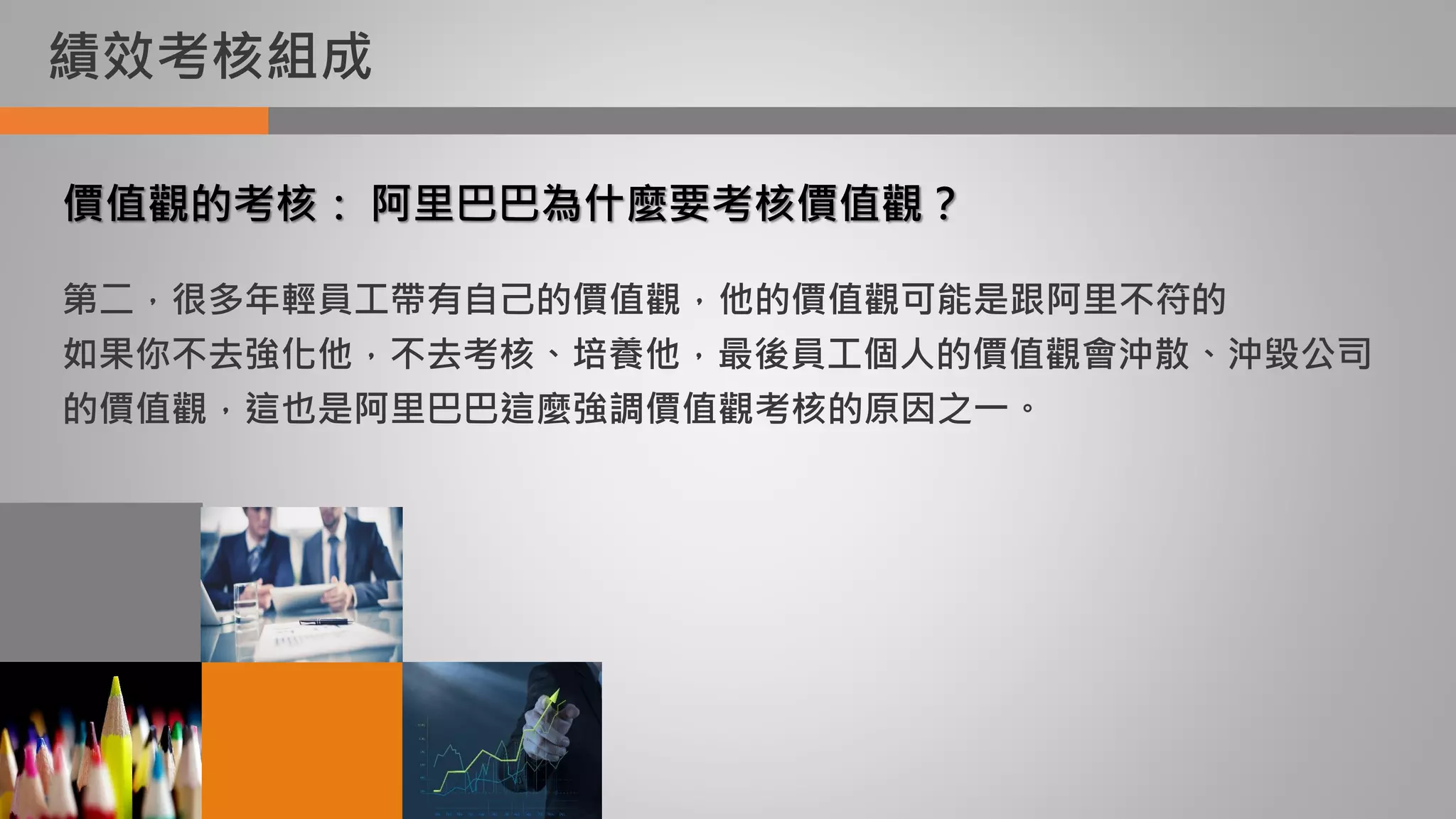 績效考核組成

價值觀的考核： 阿里巴巴為什麼要考核價值觀？

第二，很多年輕員工帶有自己的價值觀，他的價值觀可能是跟阿里不符的如果你不去強化他，不去考核、培養他，最後員工個人的價值觀會沖散、沖毀公司的價值觀，這也是阿里巴巴這麼強調價值觀考核的原因之一。